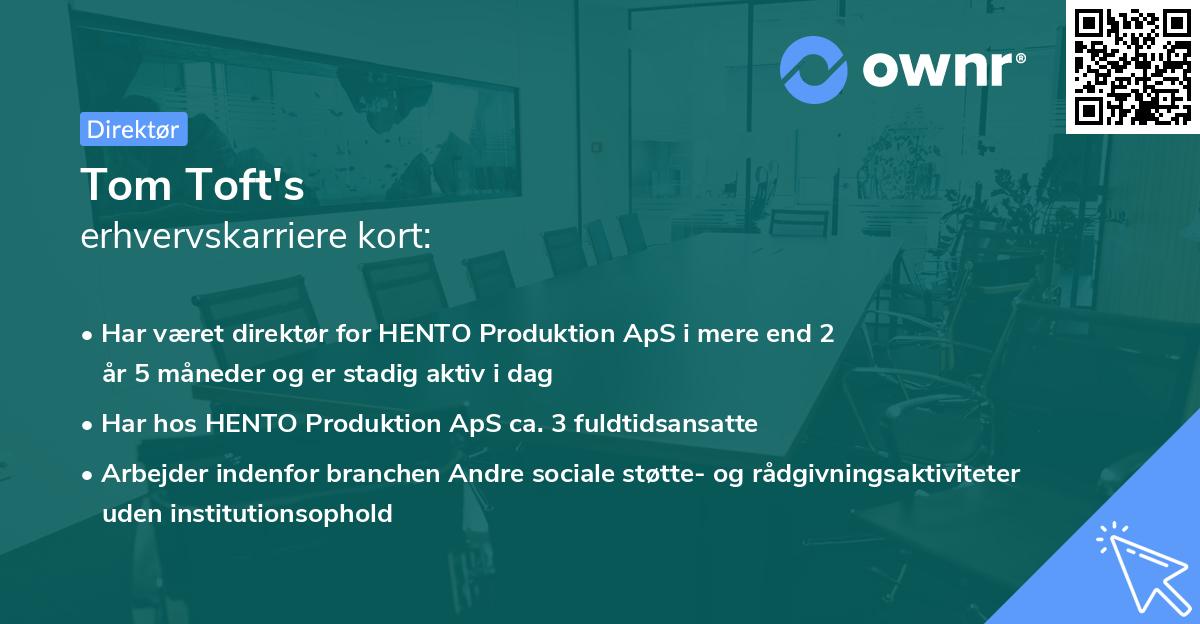 ownr®

Direktør

Tom Toft's
erhvervskarriere kort:

• Har været direktør for HENTO Produktion ApS i mere end 2 år 5 måneder og er stadig aktiv i dag
• Har hos HENTO Produktion ApS ca. 3 fuldtidsansatte
• Arbejder indenfor branchen Andre sociale støtte- og rådgivningsaktiviteter uden institutionsophold